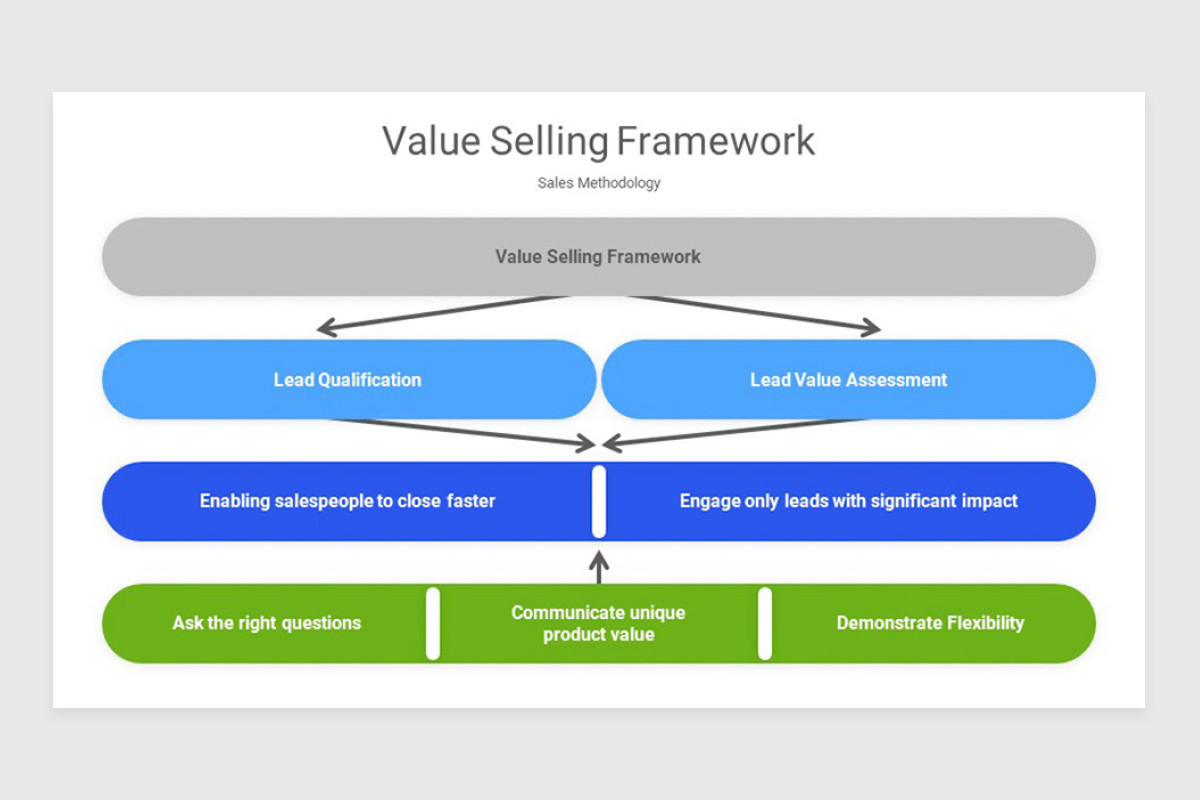 Value Selling Framework

Sales Methodology

Value Selling Framework

Lead Qualification

Lead Value Assessment

Enabling salespeople to close faster

Engage only leads with significant impact

Ask the right questions

Communicate unique product value

Demonstrate Flexibility